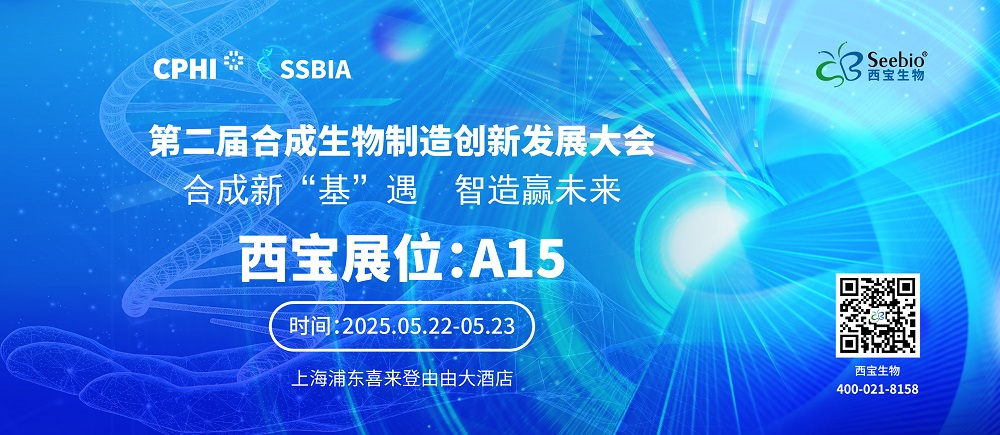 CPHI SSBIA

Seebio®
西宝生物

第二届合成生物制造创新发展大会
合成新“基”遇 智造赢未来

西宝展位:A15

时间:2025.05.22-05.23

上海浦东喜来登由由大酒店

西宝生物
400-021-8158